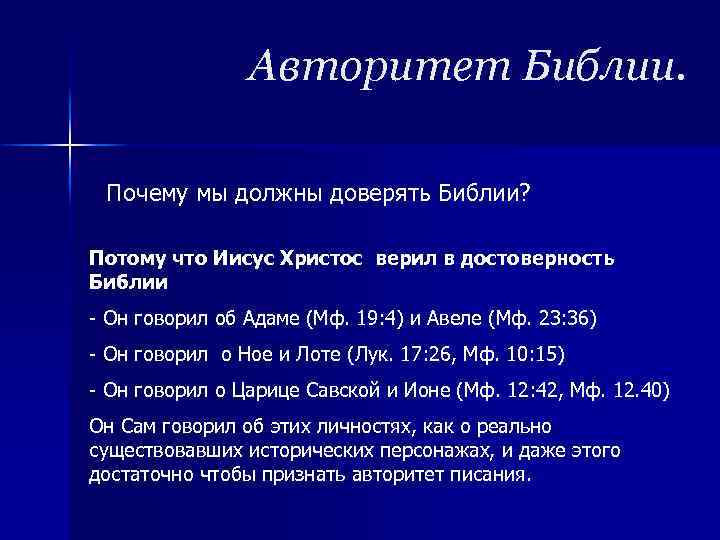 Авторитет Библии.

Почему мы должны доверять Библии?

Потому что Иисус Христос верил в достоверность Библии

- Он говорил об Адаме (Мф. 19:4) и Авеле (Мф. 23:36)

- Он говорил о Ное и Лоте (Лук. 17:26, Мф. 10:15)

- Он говорил о Царице Савской и Ионе (Мф. 12:42, Мф. 12.40)

Он Сам говорил об этих личностях, как о реально существовавших исторических персонажах, и даже этого достаточно чтобы признать авторитет писания.